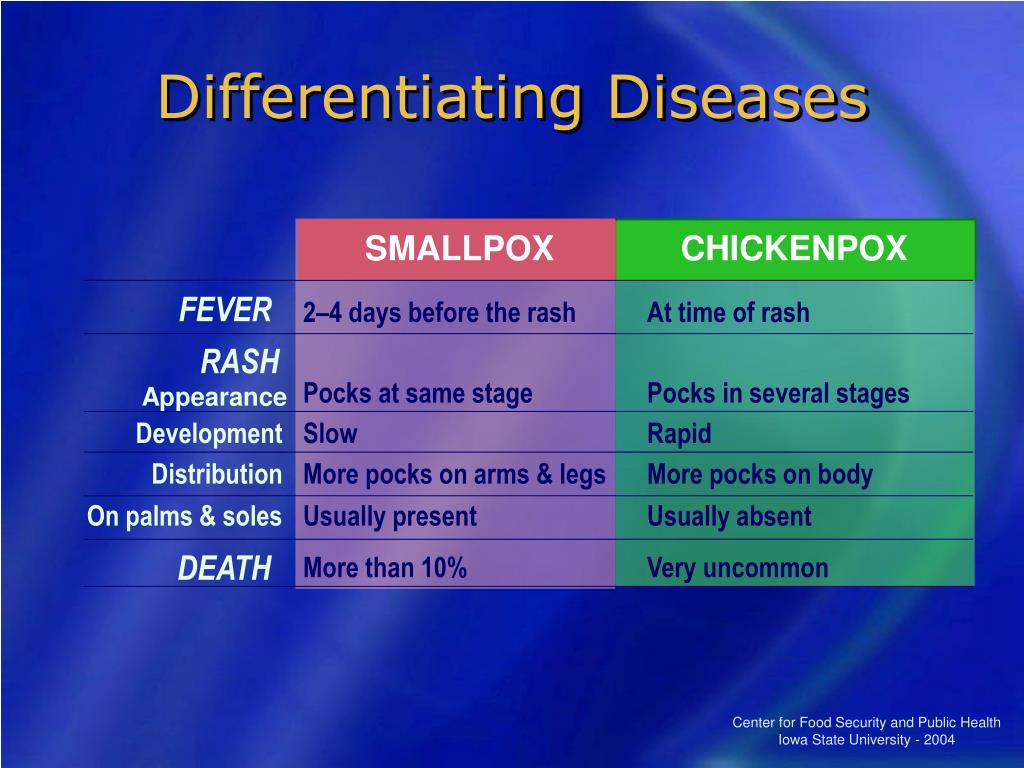 Differentiating Diseases

| | SMALLPOX | CHICKENPOX |
|---|---|---|
| FEVER | 2–4 days before the rash | At time of rash |
| RASH Appearance | Pocks at same stage | Pocks in several stages |
| Development | Slow | Rapid |
| Distribution | More pocks on arms & legs | More pocks on body |
| On palms & soles | Usually present | Usually absent |
| DEATH | More than 10% | Very uncommon |

Center for Food Security and Public Health
Iowa State University - 2004